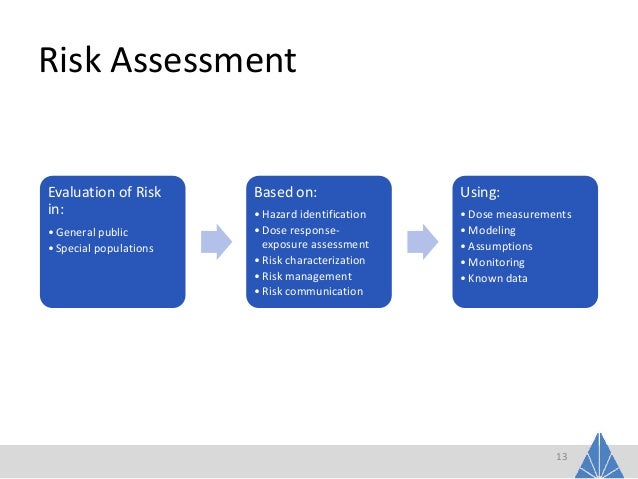 Risk Assessment

Evaluation of Risk in:
• General public
• Special populations

Based on:
• Hazard identification
• Dose response-exposure assessment
• Risk characterization
• Risk management
• Risk communication

Using:
• Dose measurements
• Modeling
• Assumptions
• Monitoring
• Known data

13